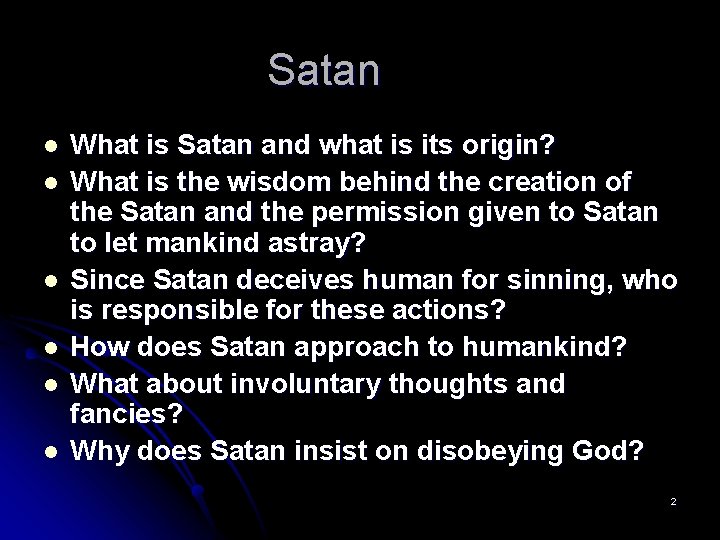 Satan

- What is Satan and what is its origin?
- What is the wisdom behind the creation of the Satan and the permission given to Satan to let mankind astray?
- Since Satan deceives human for sinning, who is responsible for these actions?
- How does Satan approach to humankind?
- What about involuntary thoughts and fancies?
- Why does Satan insist on disobeying God?

2